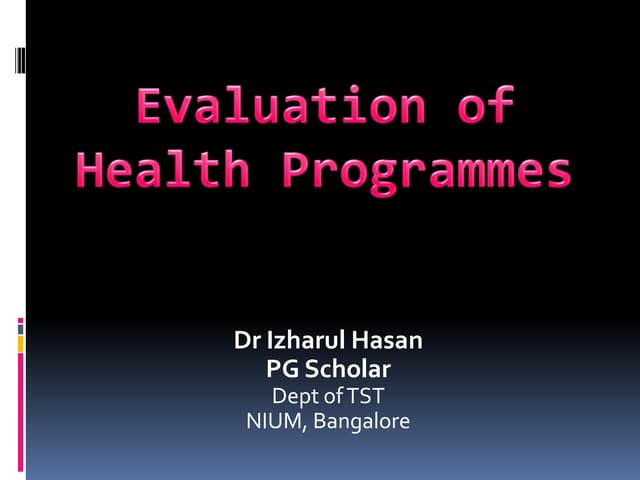 Evaluation of Health Programmes

Dr Izharul Hasan
PG Scholar
Dept of TST
NIUM, Bangalore